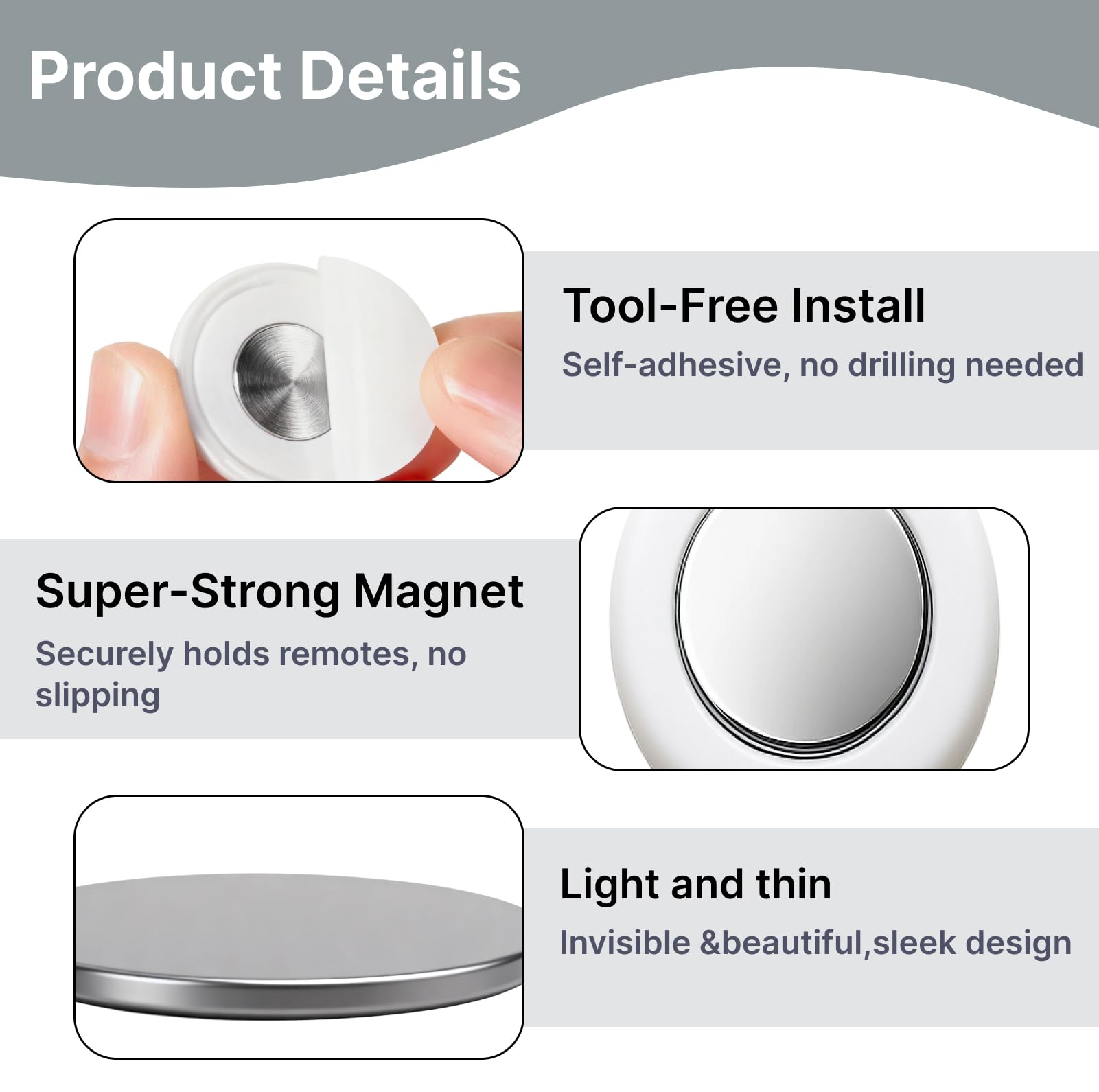 Product Details

Tool-Free Install

Self-adhesive, no drilling needed

Super-Strong Magnet

Securely holds remotes, no slipping

Light and thin

Invisible &beautiful,sleek design